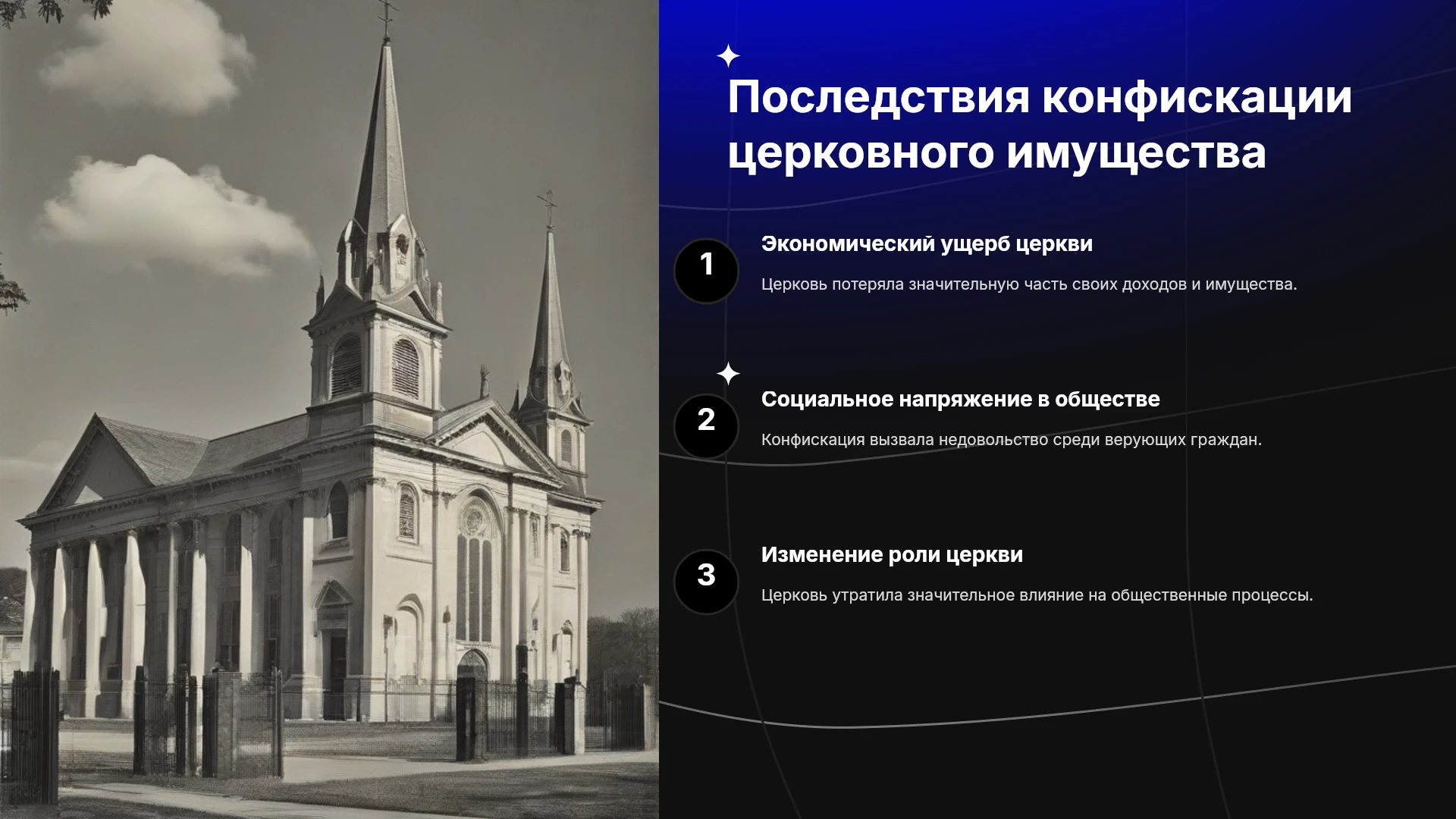 Последствия конфискации церковного имущества

1

Экономический ущерб церкви

Церковь потеряла значительную часть своих доходов и имущества.

2

Социальное напряжение в обществе

Конфискация вызвала недовольство среди верующих граждан.

3

Изменение роли церкви

Церковь утратила значительное влияние на общественные процессы.